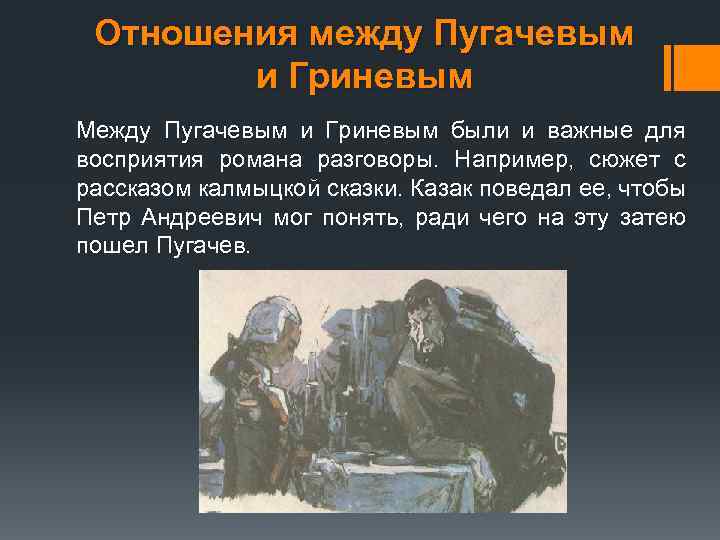 Отношения между Пугачевым и Гриневым

Между Пугачевым и Гриневым были и важные для восприятия романа разговоры. Например, сюжет с рассказом калмыцкой сказки. Казак поведал ее, чтобы Петр Андреевич мог понять, ради чего на эту затею пошел Пугачев.